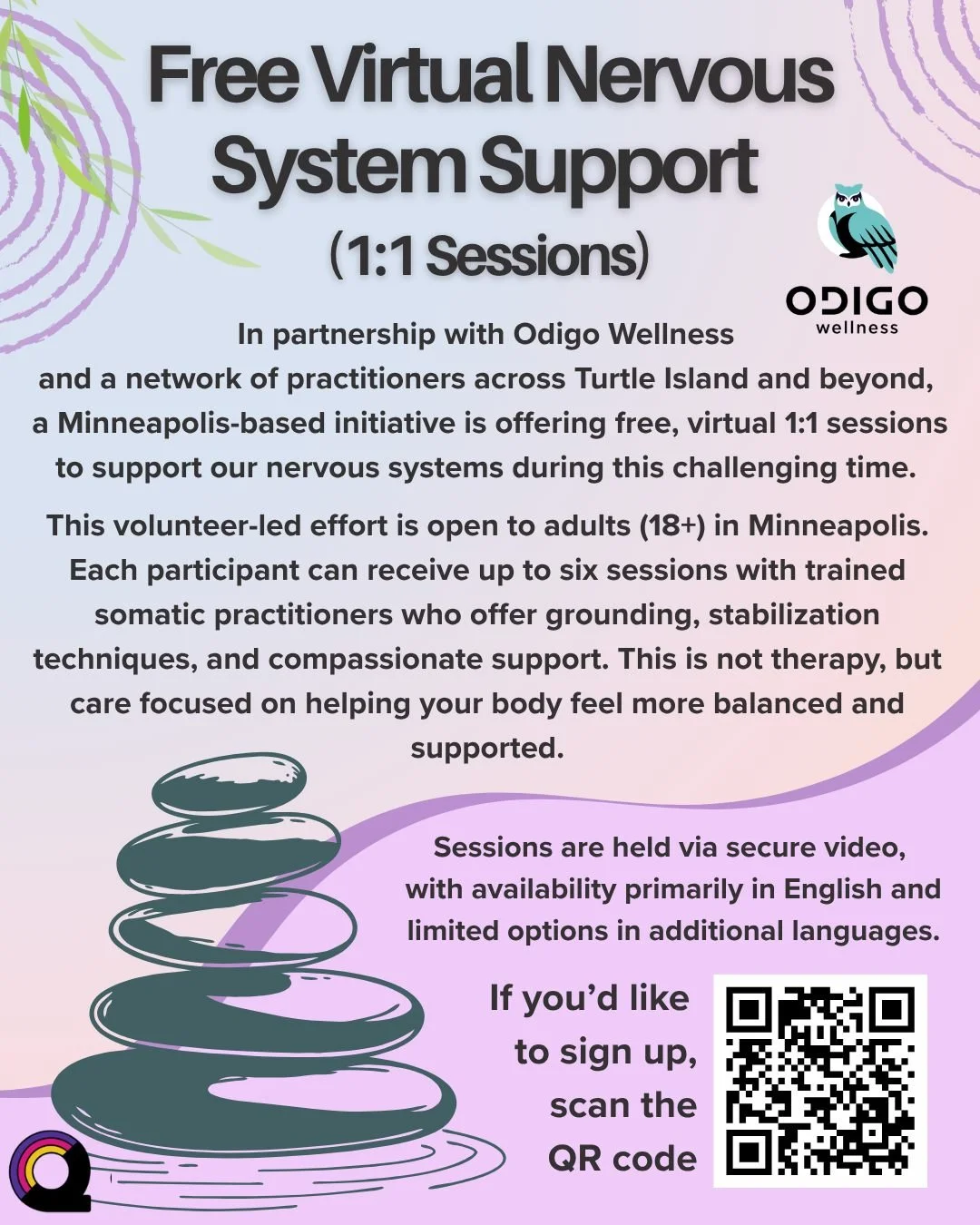 Free Virtual Nervous System Support

(1:1 Sessions)

ODIGO
wellness

In partnership with Odigo Wellness and a network of practitioners across Turtle Island and beyond, a Minneapolis-based initiative is offering free, virtual 1:1 sessions to support our nervous systems during this challenging time.

This volunteer-led effort is open to adults (18+) in Minneapolis. Each participant can receive up to six sessions with trained somatic practitioners who offer grounding, stabilization techniques, and compassionate support. This is not therapy, but care focused on helping your body feel more balanced and supported.

Sessions are held via secure video, with availability primarily in English and limited options in additional languages.

If you'd like to sign up, scan the QR code